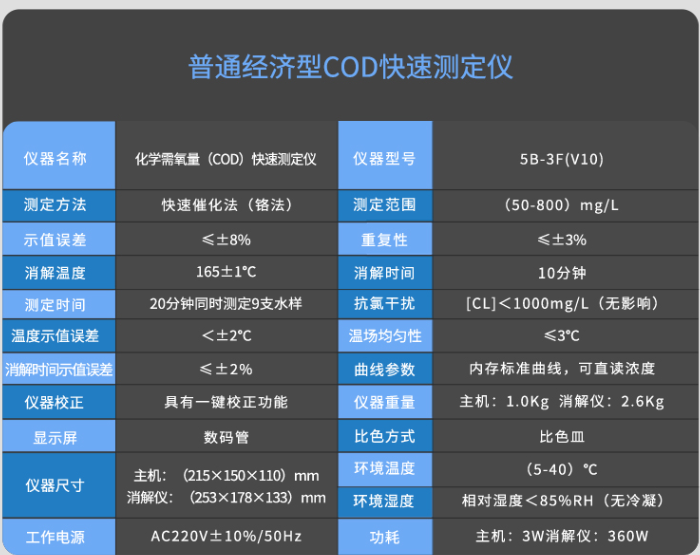 普通经济型COD快速测定仪

| 仪器名称 | 化学需氧量（COD）快速测定仪 | 仪器型号 | 5B-3F(V10) |
|---|---|---|---|
| 测定方法 | 快速催化法（铬法） | 测定范围 | （50-800）mg/L |
| 示值误差 | ≤±8% | 重复性 | ≤±3% |
| 消解温度 | 165±1℃ | 消解时间 | 10分钟 |
| 测定时间 | 20分钟同时测定9支水样 | 抗氯干扰 | [CL]＜1000mg/L（无影响） |
| 温度示值误差 | ＜±2℃ | 温场均匀性 | ≤3℃ |
| 消解时间示值误差 | ≤±2% | 曲线参数 | 内存标准曲线，可直读浓度 |
| 仪器校正 | 具有一键校正功能 | 仪器重量 | 主机：1.0Kg 消解仪：2.6Kg |
| 显示屏 | 数码管 | 比色方式 | 比色皿 |
| 仪器尺寸 | 主机：（215×150×110）mm 消解仪：（253×178×133）mm | 环境温度 | （5-40）℃ |
| | | 环境湿度 | 相对湿度＜85%RH（无冷凝） |
| 工作电源 | AC220V±10%/50Hz | 功耗 | 主机：3W消解仪：360W |